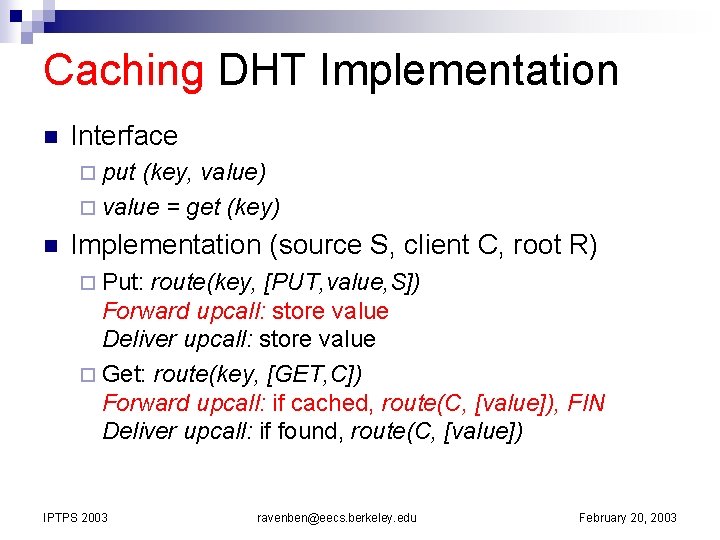 Caching DHT Implementation

Interface

put (key, value)

value = get (key)

Implementation (source S, client C, root R)

Put: route(key, [PUT,value,S])
Forward upcall: store value
Deliver upcall: store value

Get: route(key, [GET,C])
Forward upcall: if cached, route(C, [value]), FIN
Deliver upcall: if found, route(C, [value])

IPTPS 2003

ravenben@eecs.berkeley.edu

February 20, 2003